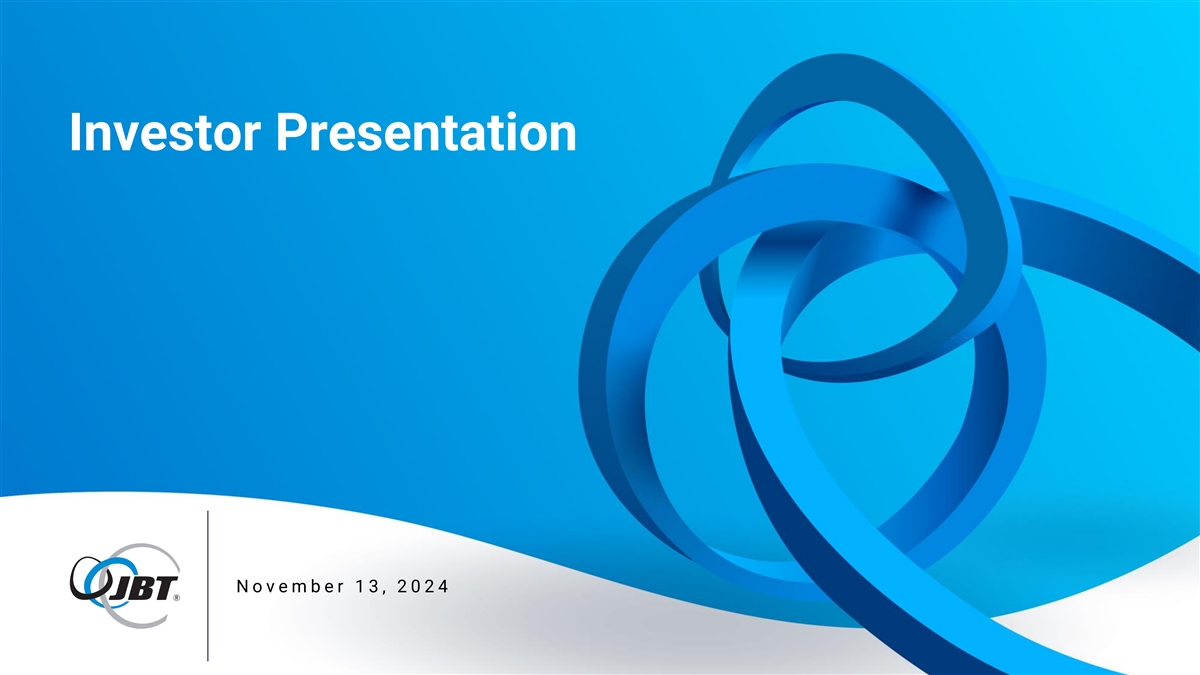 Investor Presentation

JBT®

November 13, 2024